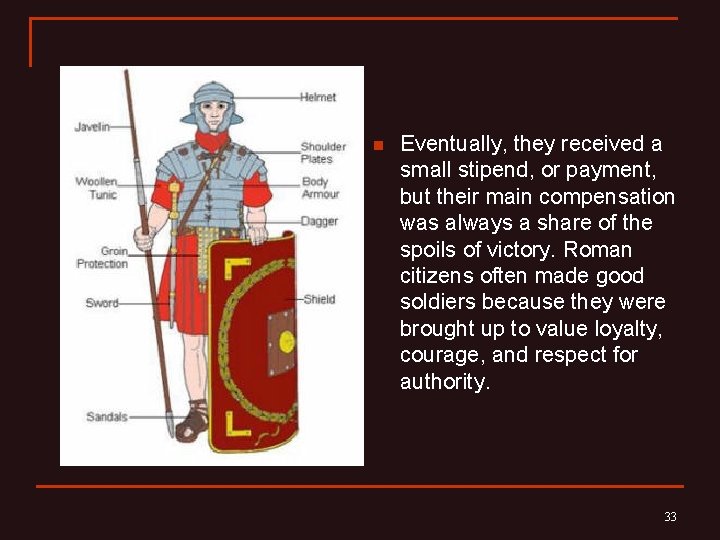 Helmet
Javelin
Shoulder Plates
Woollen Tunic
Body Armour
Dagger
Groin Protection
Sword
Shield
Sandals

Eventually, they received a small stipend, or payment, but their main compensation was always a share of the spoils of victory. Roman citizens often made good soldiers because they were brought up to value loyalty, courage, and respect for authority.

33